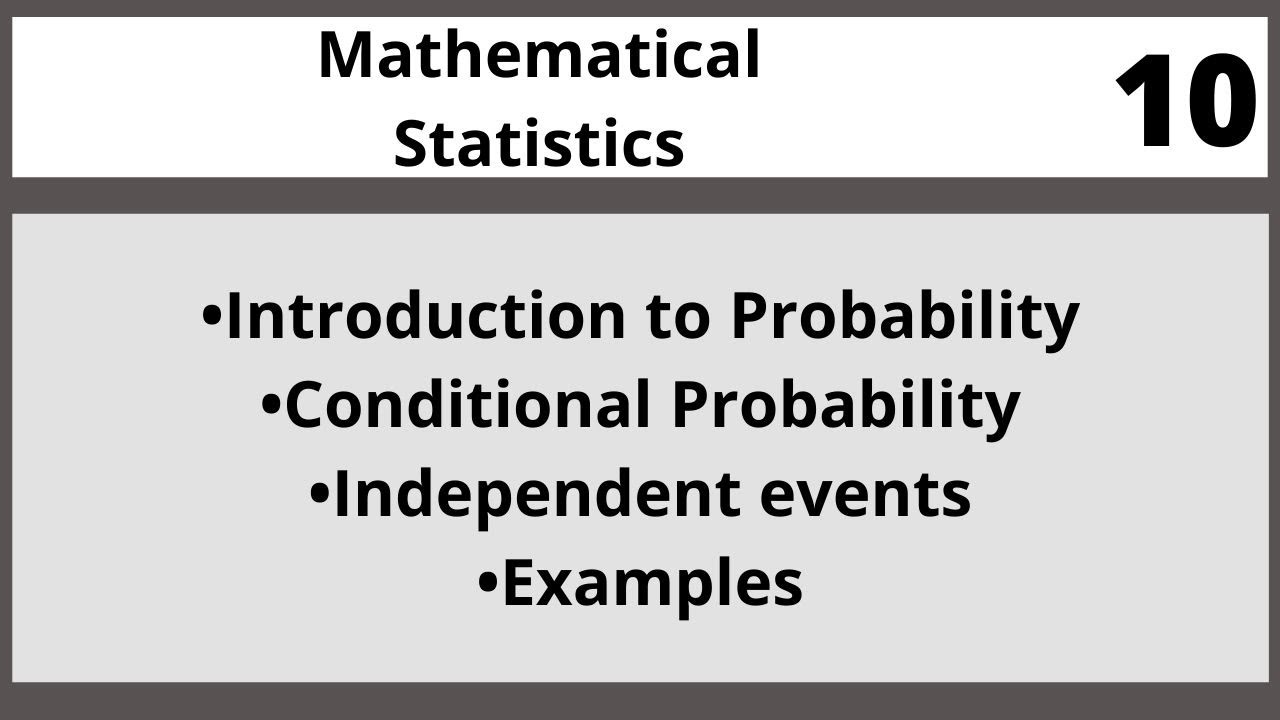 Mathematical Statistics

10

•Introduction to Probability
•Conditional Probability
•Independent events
•Examples